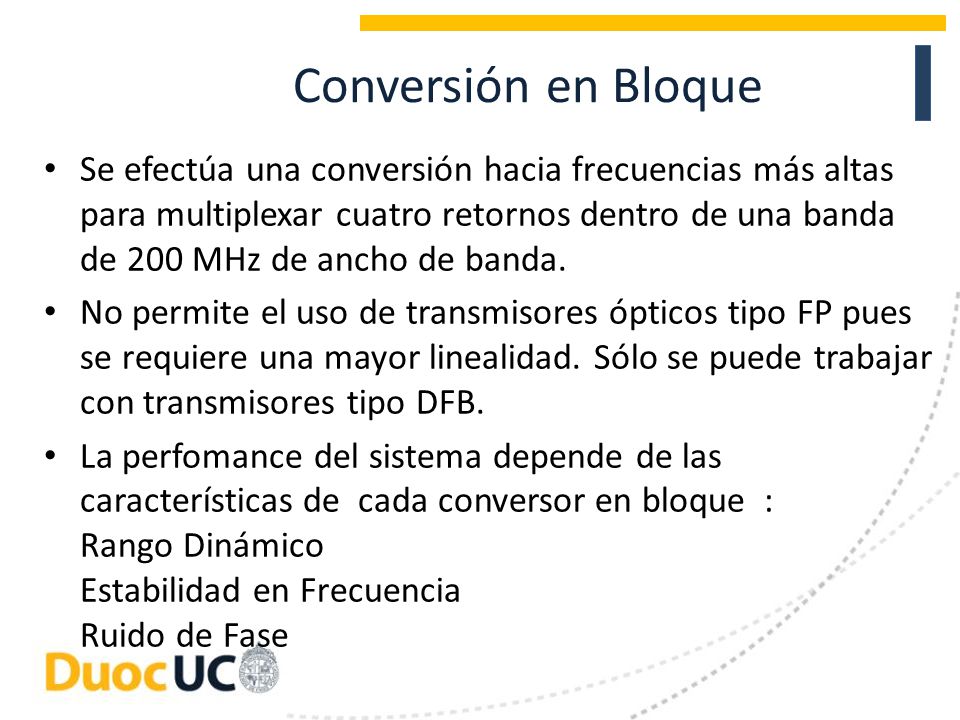 Conversión en Bloque

• Se efectúa una conversión hacia frecuencias más altas para multiplexar cuatro retornos dentro de una banda de 200 MHz de ancho de banda.

• No permite el uso de transmisores ópticos tipo FP pues se requiere una mayor linealidad. Sólo se puede trabajar con transmisores tipo DFB.

• La perfomance del sistema depende de las características de cada conversor en bloque :
Rango Dinámico
Estabilidad en Frecuencia
Ruido de Fase

DuocUC